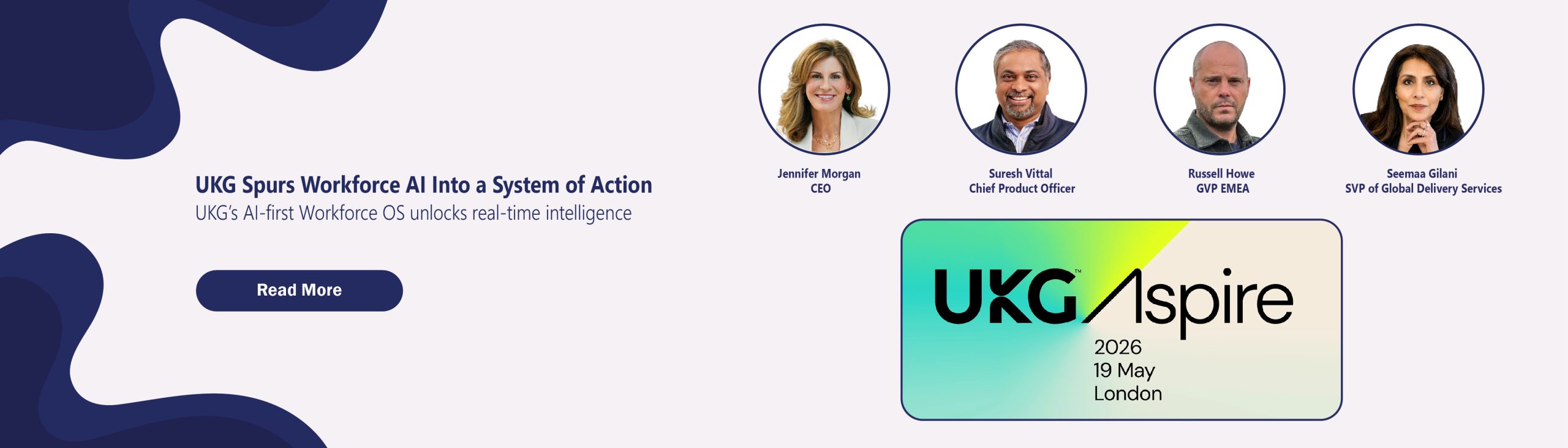 UKG Spurs Workforce AI Into a System of Action

UKG's AI-first Workforce OS unlocks real-time intelligence

Read More

Jennifer Morgan
CEO

Suresh Vittal
Chief Product Officer

Russell Howe
GVP EMEA

Seemaa Gilani
SVP of Global Delivery Services

UKG™ Aspire

2026
19 May
London